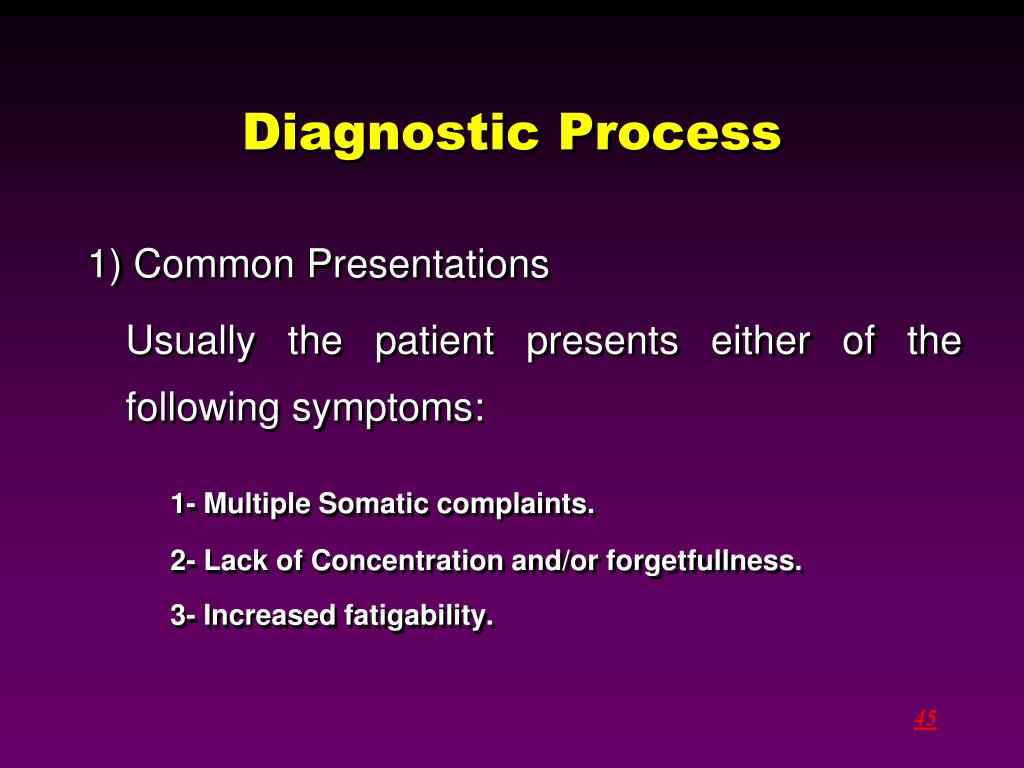 Diagnostic Process

1) Common Presentations

Usually the patient presents either of the following symptoms:

1- Multiple Somatic complaints.

2- Lack of Concentration and/or forgetfullness.

3- Increased fatigability.

45